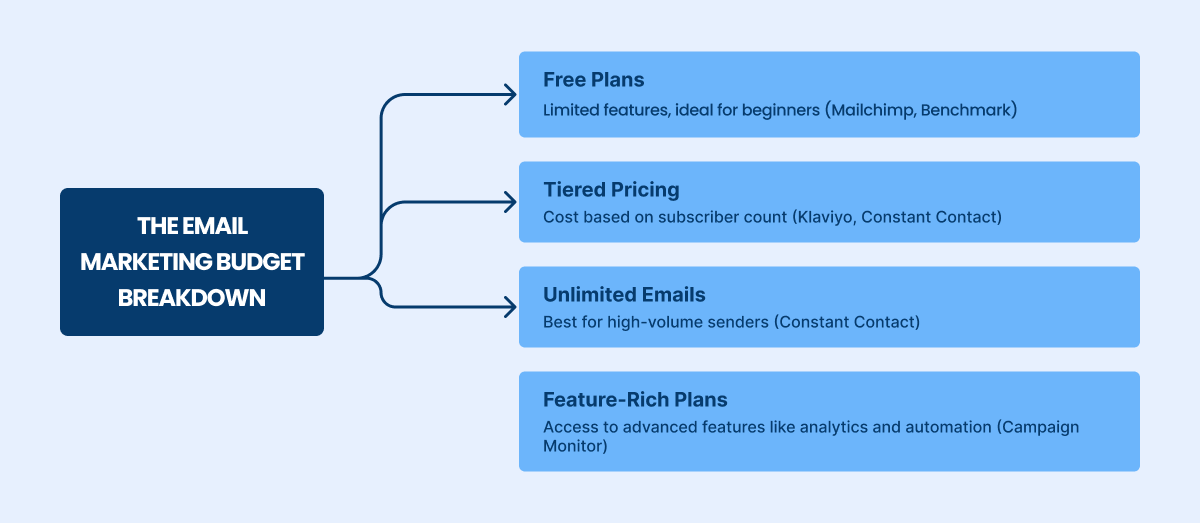 THE EMAIL MARKETING BUDGET BREAKDOWN

Free Plans
Limited features, ideal for beginners (Mailchimp, Benchmark)

Tiered Pricing
Cost based on subscriber count (Klaviyo, Constant Contact)

Unlimited Emails
Best for high-volume senders (Constant Contact)

Feature-Rich Plans
Access to advanced features like analytics and automation (Campaign Monitor)